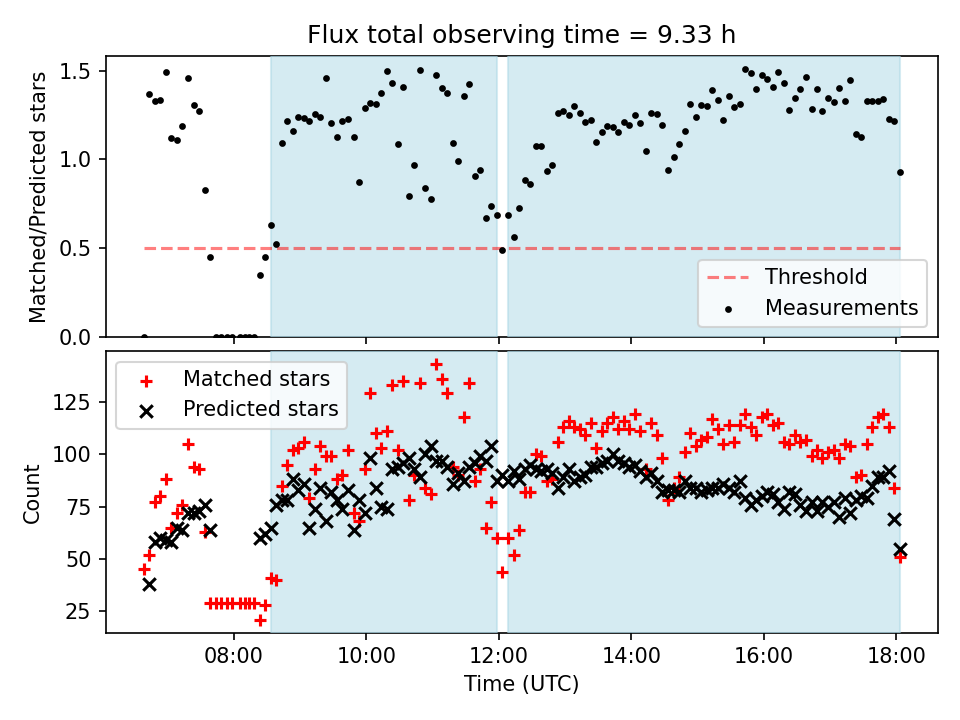 Flux total observing time = 9.33 h

Matched/Predicted stars

1.5
1.0
0.5
0.0

Threshold
Measurements

Matched stars
Predicted stars

Count

125
100
75
50
25

08:00
10:00
12:00
14:00
16:00
18:00

Time (UTC)